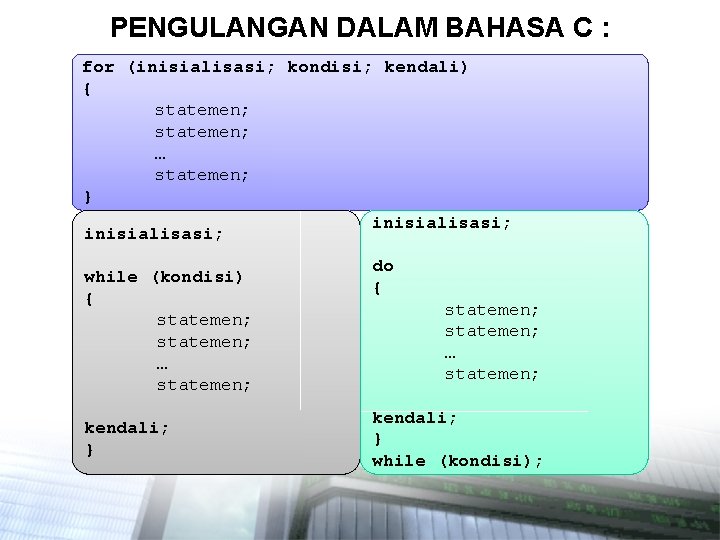 PENGULANGAN DALAM BAHASA C :

for (inisialisasi; kondisi; kendali)
{
statemen;
statemen;
…
statemen;
}

inisialisasi;

while (kondisi)
{
statemen;
statemen;
…
statemen;

kendali;
}

inisialisasi;

do
{
statemen;
statemen;
…
statemen;

kendali;
}
while (kondisi);